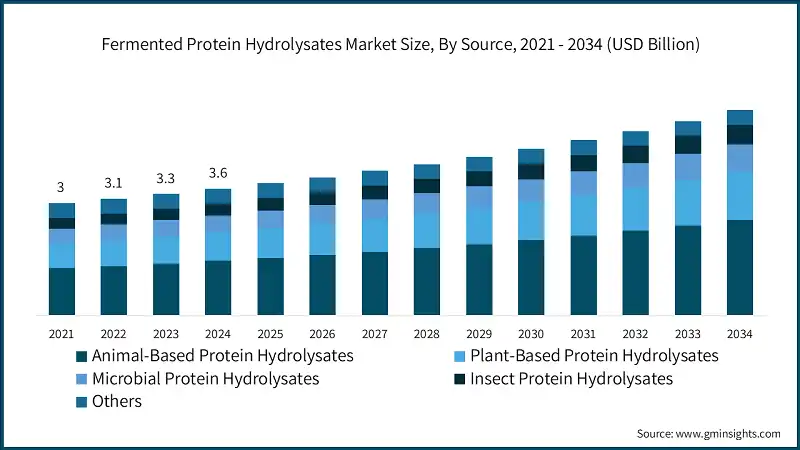 Fermented Protein Hydrolysates Market Size, By Source, 2021 - 2034 (USD Billion)

3
3.1
3.3
3.6

2021 2022 2023 2024 2025 2026 2027 2028 2029 2030 2031 2032 2033 2034

Animal-Based Protein Hydrolysates
Plant-Based Protein Hydrolysates
Microbial Protein Hydrolysates
Insect Protein Hydrolysates
Others

Source: www.gminsights.com